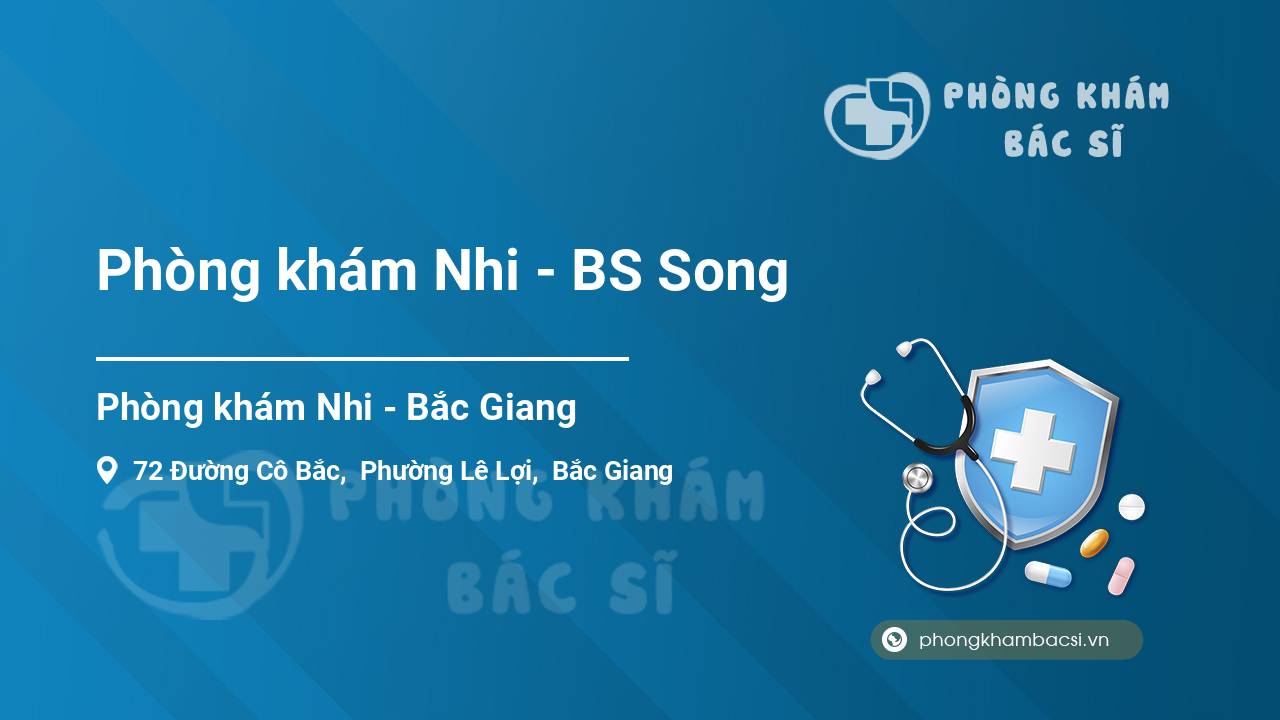 PHÒNG KHÁM BÁC SĨ

Phòng khám Nhi - BS Song

Phòng khám Nhi - Bắc Giang

72 Đường Cô Bắc, Phường Lê Lợi, Bắc Giang

PHÒNG KHÁM BÁC SĨ

phongkhambacsi.vn